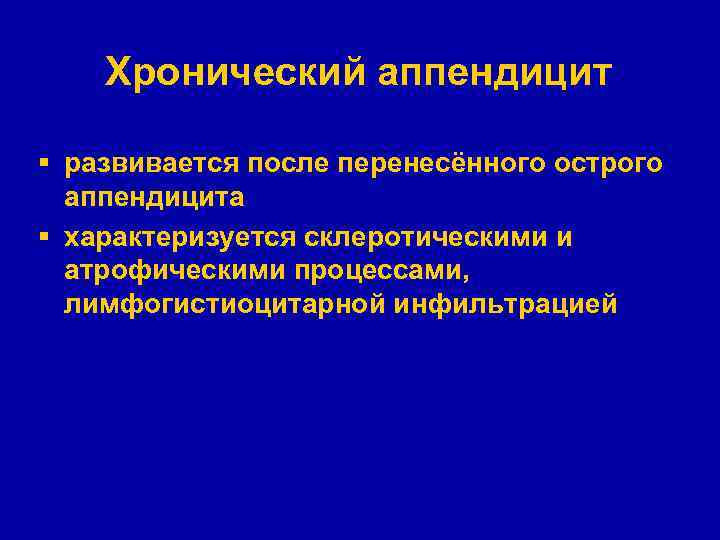 Хронический аппендицит

▪ развивается после перенесённого острого аппендицита

▪ характеризуется склеротическими и атрофическими процессами, лимфогистиоцитарной инфильтрацией